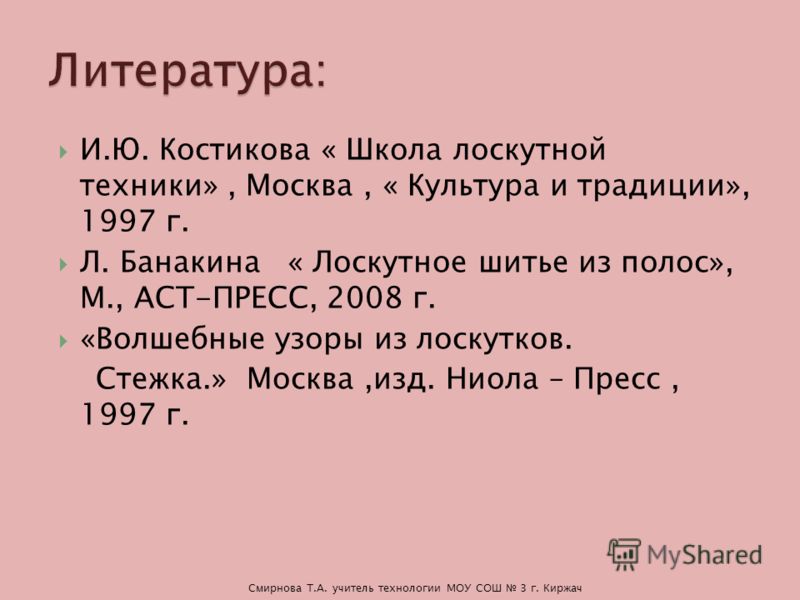 Литература:

И.Ю. Костикова « Школа лоскутной техники» , Москва , « Культура и традиции», 1997 г.

Л. Банакина « Лоскутное шитье из полос», М., АСТ-ПРЕСС, 2008 г.

«Волшебные узоры из лоскутков.
Стежка.» Москва ,изд. Ниола – Пресс , 1997 г.

MyShared

Смирнова Т.А. учитель технологии МОУ СОШ № 3 г. Киржач